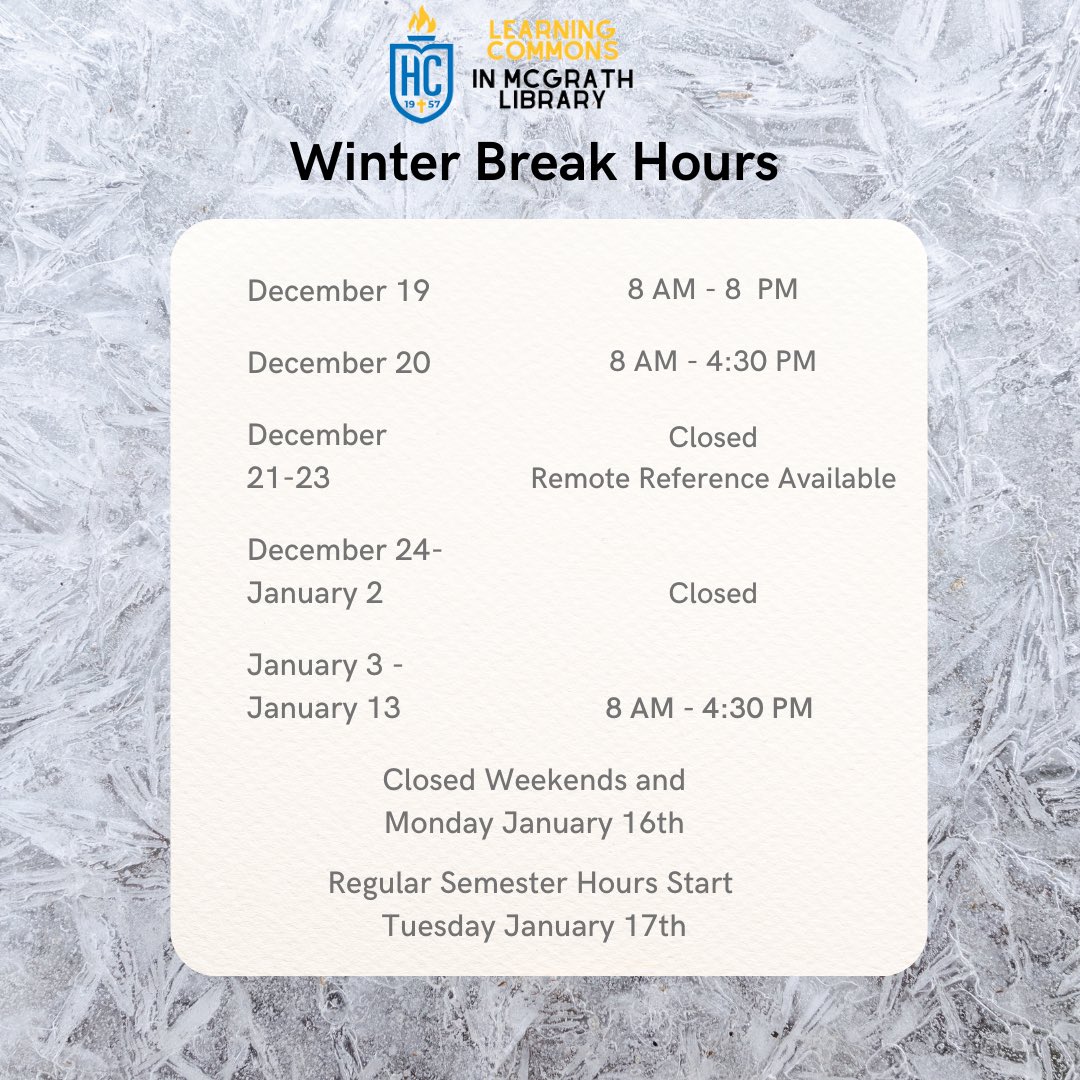 HC 19 57

LEARNING COMMONS IN MCGRATH LIBRARY

Winter Break Hours

| | |
|---|---|
| December 19 | 8 AM - 8 PM |
| December 20 | 8 AM - 4:30 PM |
| December 21-23 | Closed Remote Reference Available |
| December 24- January 2 | Closed |
| January 3 - January 13 | 8 AM - 4:30 PM |

Closed Weekends and Monday January 16th

Regular Semester Hours Start Tuesday January 17th